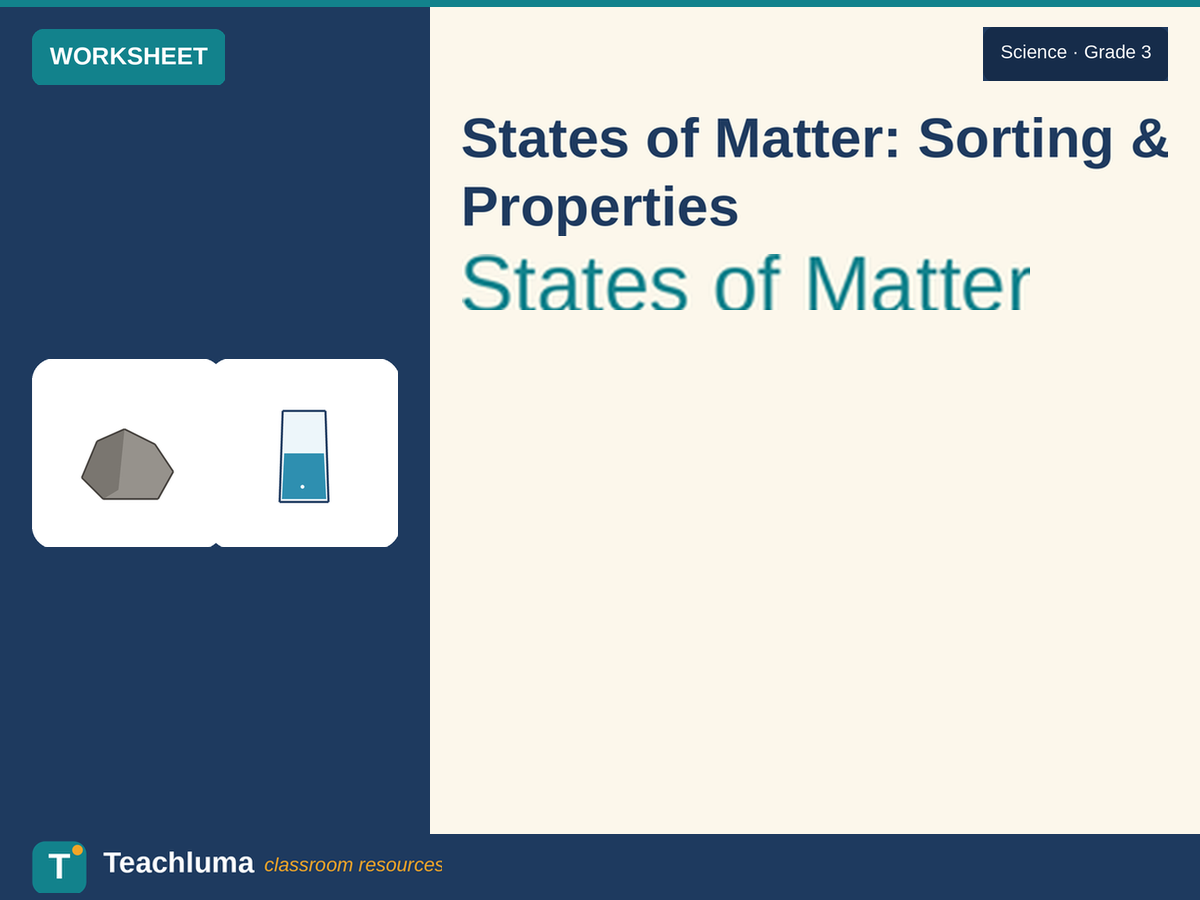 WORKSHEET

Science · Grade 3

States of Matter: Sorting & Properties

States of Matter

T

Teachluma classroom resources